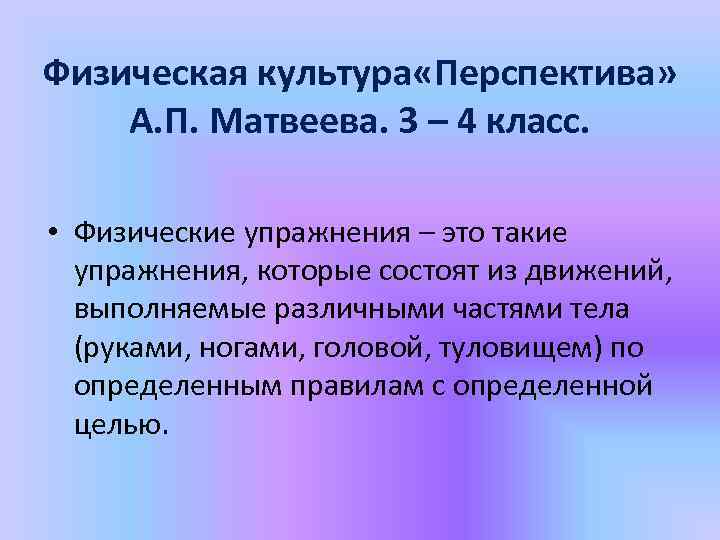 Физическая культура«Перспектива» А.П. Матвеева. 3 – 4 класс.

• Физические упражнения – это такие упражнения, которые состоят из движений, выполняемые различными частями тела (руками, ногами, головой, туловищем) по определенным правилам с определенной целью.